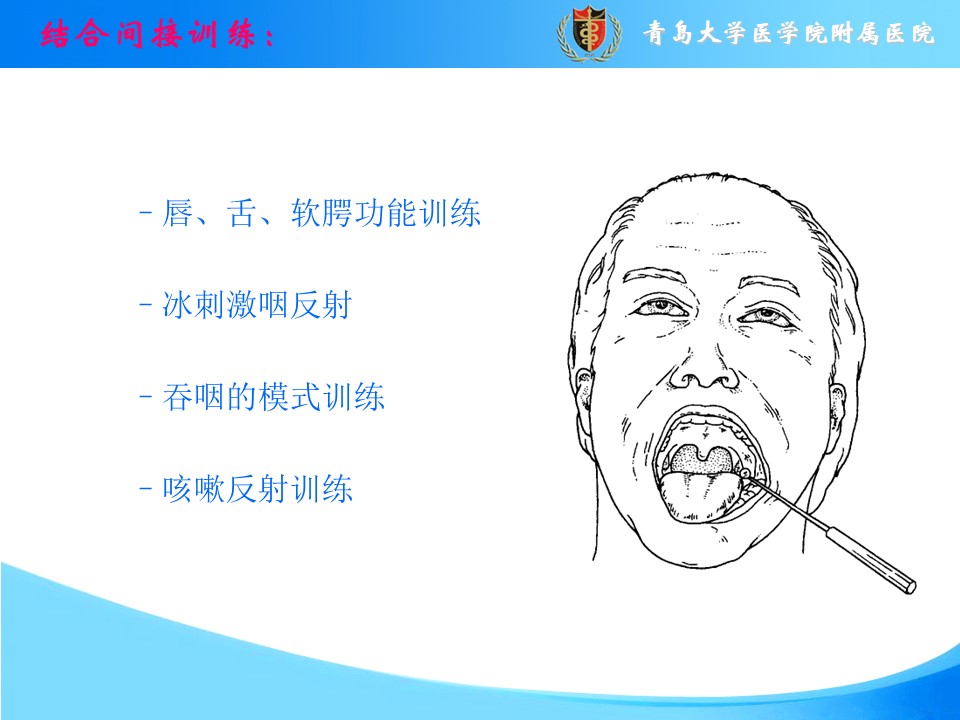 结合间接训练：

青岛大学医学院附属医院

– 唇、舌、软腭功能训练

– 冰刺激咽反射

– 吞咽的模式训练

– 咳嗽反射训练